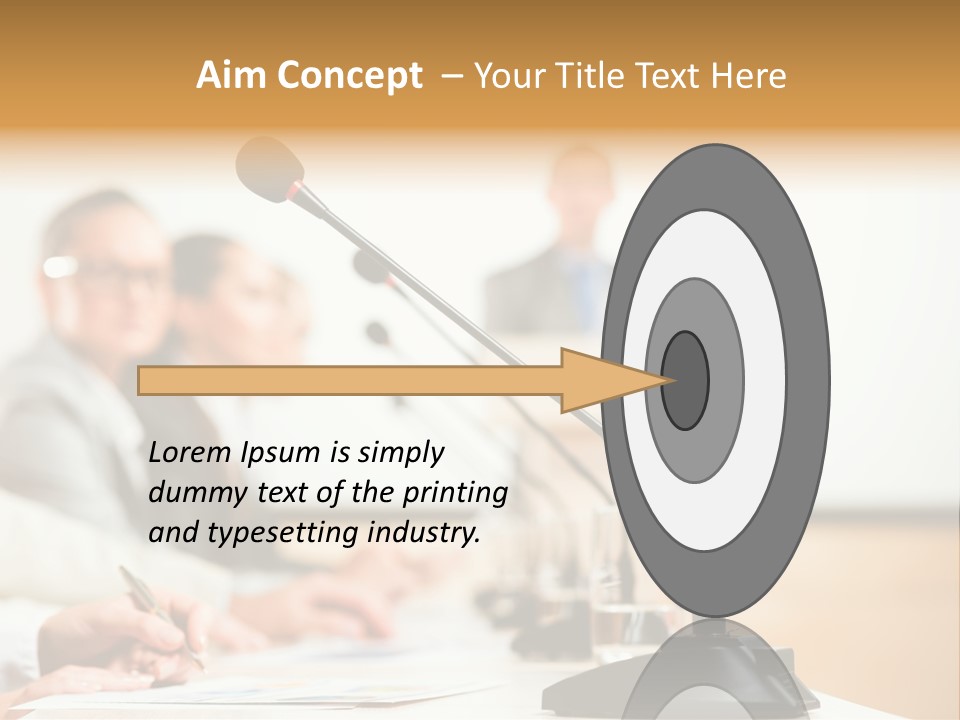 Aim Concept – Your Title Text Here

Lorem Ipsum is simply dummy text of the printing and typesetting industry.